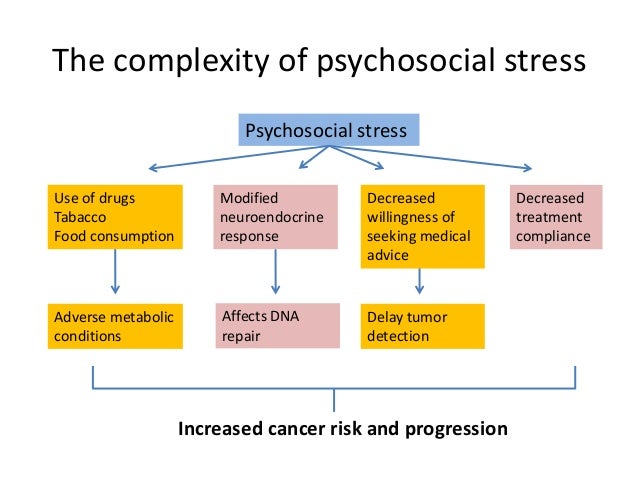 The complexity of psychosocial stress

Psychosocial stress

Use of drugs
Tabacco
Food consumption

Modified neuroendocrine response

Decreased willingness of seeking medical advice

Decreased treatment compliance

Adverse metabolic conditions

Affects DNA repair

Delay tumor detection

Increased cancer risk and progression